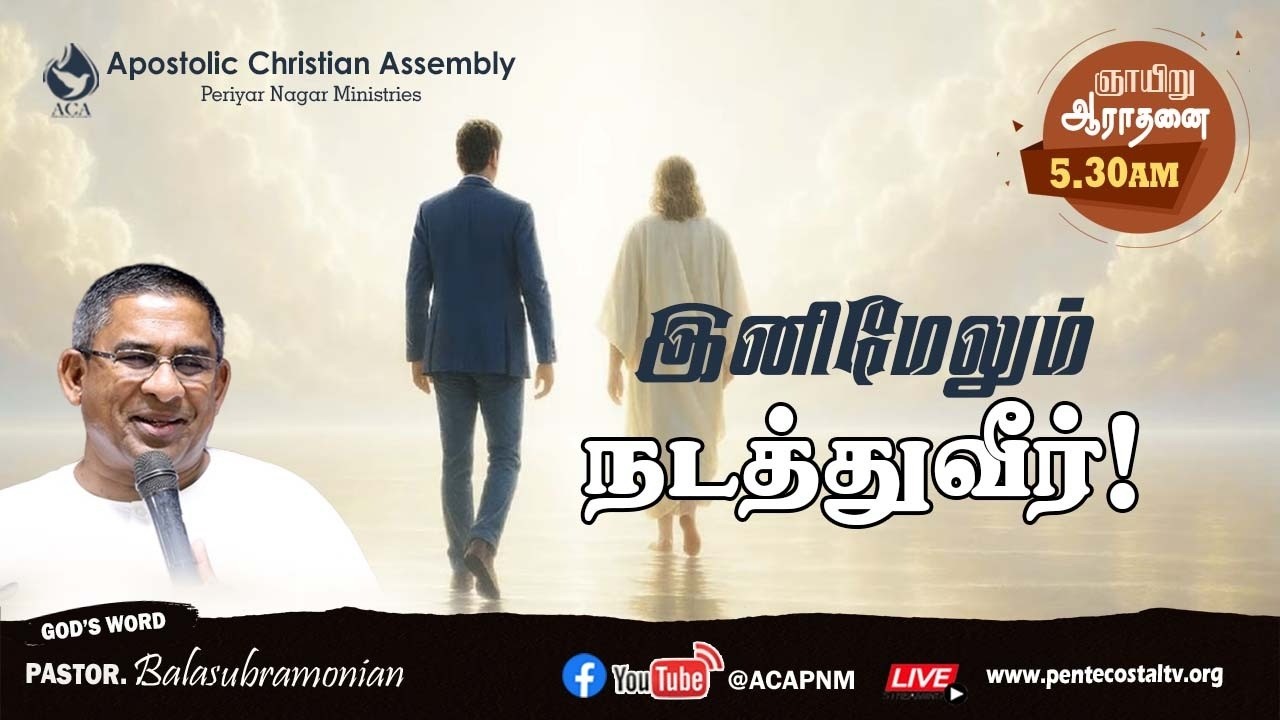 ACA
Apostolic Christian Assembly
Periyar Nagar Ministries

ஞாயிறு
ஆராதனை
5.30AM

இனிமேலும்
நடத்துவீர்!

GOD'S WORD
PASTOR. Balasubramonian

YouTube @ACAPNM LIVE www.pentecostaltv.org